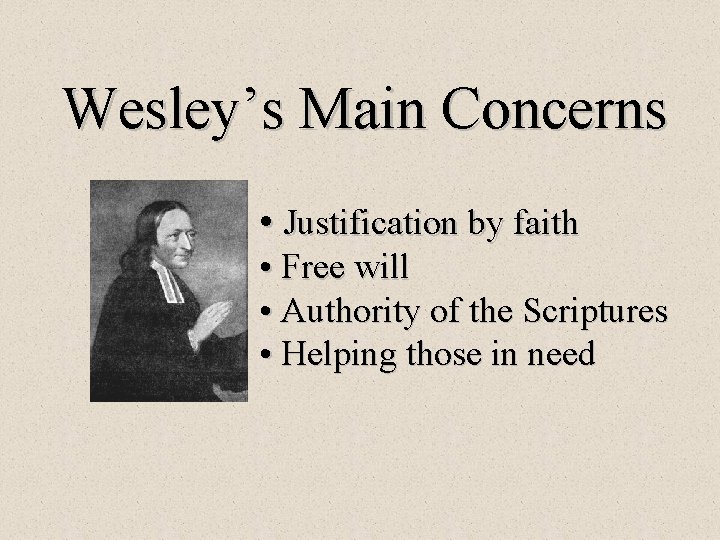 Wesley's Main Concerns

• Justification by faith
• Free will
• Authority of the Scriptures
• Helping those in need